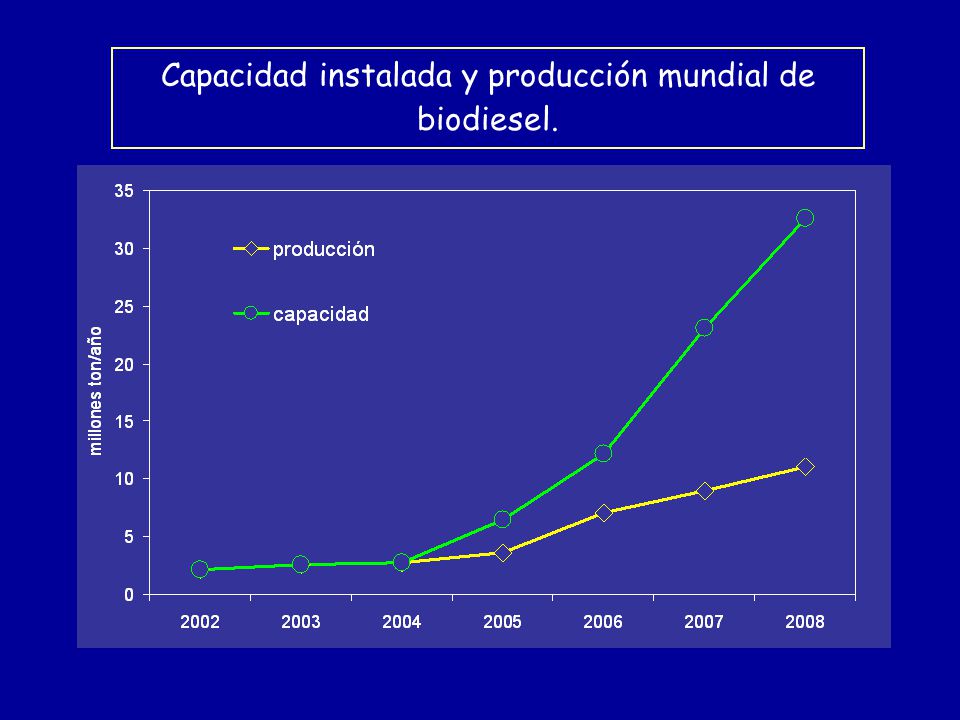 Capacidad instalada y producción mundial de biodiesel.

35
30
25
20
15
10
5
0

millones ton/año

producción
capacidad

2002 2003 2004 2005 2006 2007 2008